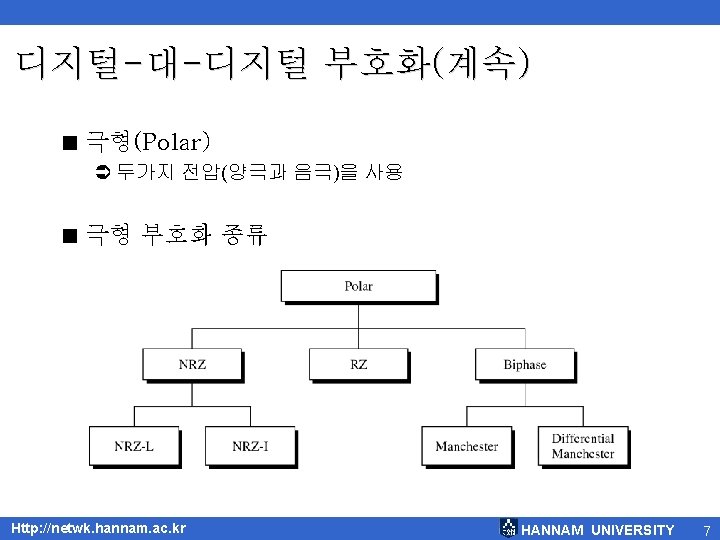 디지털-대-디지털 부호화(계속)

■ 극형(Polar)

➲ 두가지 전압(양극과 음극)을 사용

■ 극형 부호화 종류

Polar

NRZ

RZ

Biphase

NRZ-L

NRZ-I

Manchester

Differential Manchester

Http://netwk.hannam.ac.kr

HANNAM UNIVERSITY 7